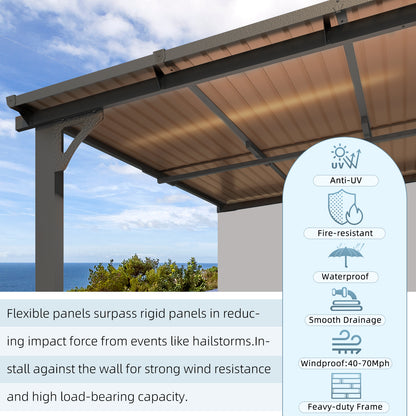 UV

Anti-UV

Fire-resistant

Waterproof

Smooth Drainage

Windproof:40-70Mph

Feavy-duty Frame

Flexible panels surpass rigid panels in reducing impact force from events like hailstorms.Install against the wall for strong wind resistance and high load-bearing capacity.